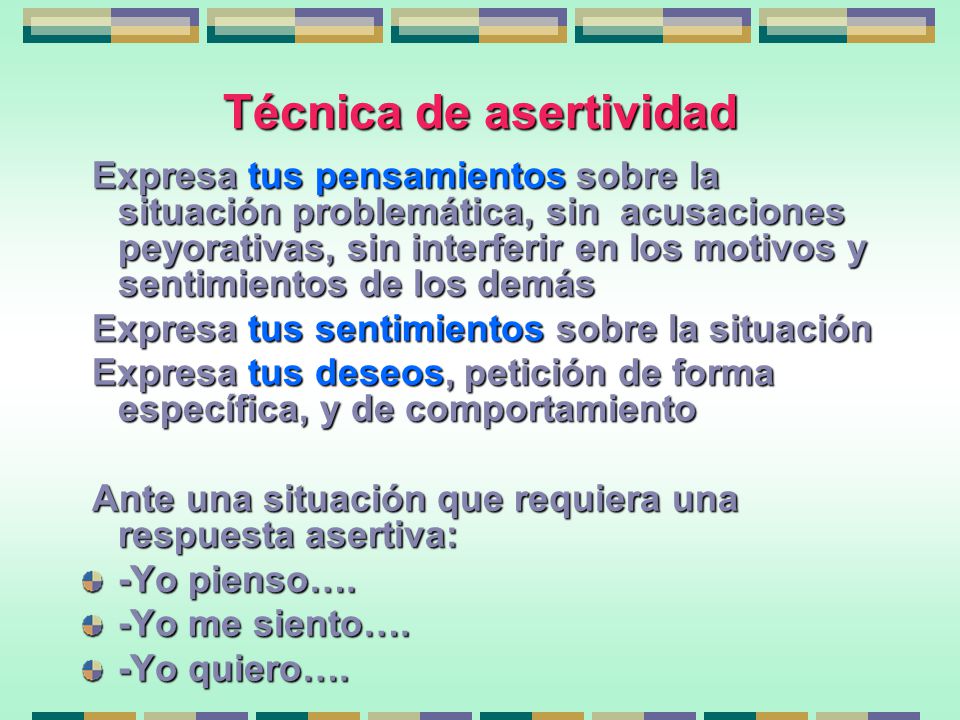 Técnica de asertividad

Expresa tus pensamientos sobre la situación problemática, sin acusaciones peyorativas, sin interferir en los motivos y sentimientos de los demás

Expresa tus sentimientos sobre la situación

Expresa tus deseos, petición de forma específica, y de comportamiento

Ante una situación que requiera una respuesta asertiva:

-Yo pienso….

-Yo me siento….

-Yo quiero….